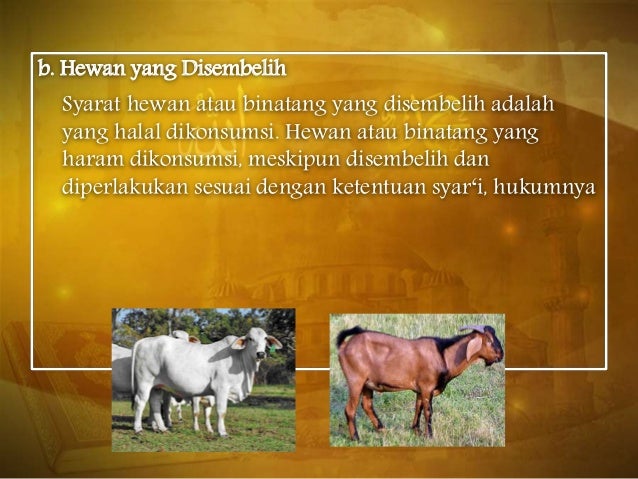 b. Hewan yang Disembelih

Syarat hewan atau binatang yang disembelih adalah yang halal dikonsumsi. Hewan atau binatang yang haram dikonsumsi, meskipun disembelih dan diperlakukan sesuai dengan ketentuan syar‘i, hukumnya